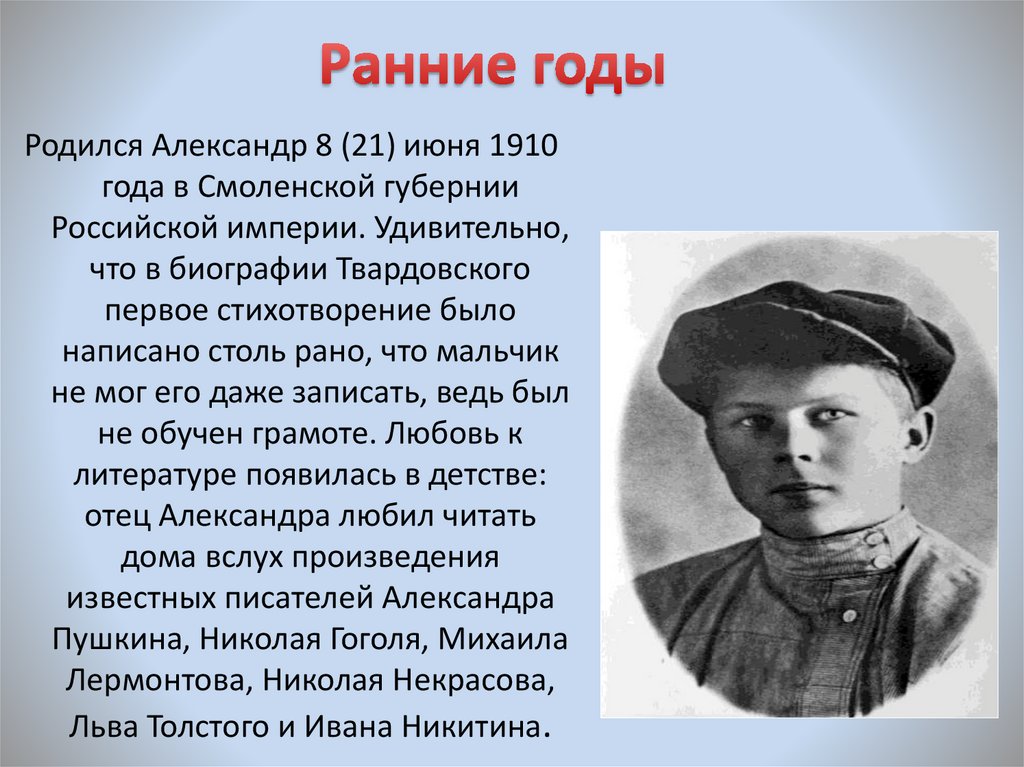 Ранние годы

Родился Александр 8 (21) июня 1910 года в Смоленской губернии Российской империи. Удивительно, что в биографии Твардовского первое стихотворение было написано столь рано, что мальчик не мог его даже записать, ведь был не обучен грамоте. Любовь к литературе появилась в детстве: отец Александра любил читать дома вслух произведения известных писателей Александра Пушкина, Николая Гоголя, Михаила Лермонтова, Николая Некрасова, Льва Толстого и Ивана Никитина.